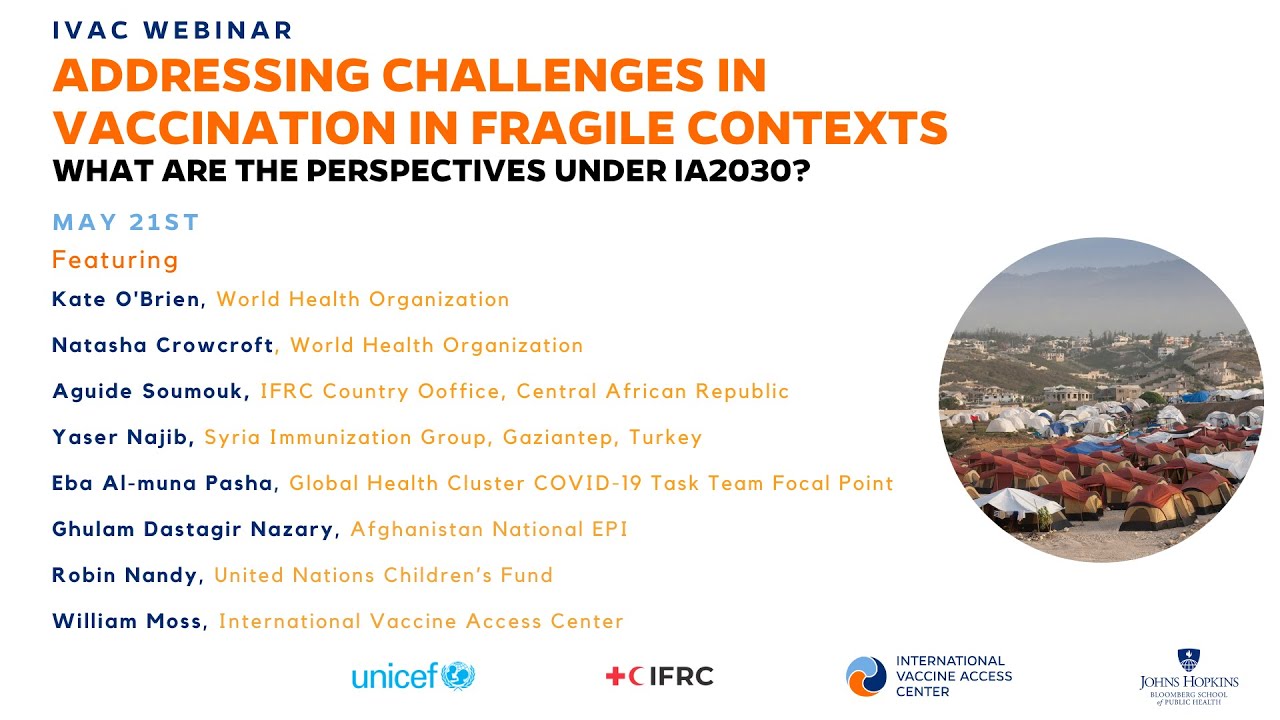 IVAC WEBINAR

ADDRESSING CHALLENGES IN VACCINATION IN FRAGILE CONTEXTS

WHAT ARE THE PERSPECTIVES UNDER IA2030?

MAY 21ST

Featuring

Kate O'Brien, World Health Organization

Natasha Crowcroft, World Health Organization

Aguide Soumouk, IFRC Country Ooffice, Central African Republic

Yaser Najib, Syria Immunization Group, Gaziantep, Turkey

Eba Al-muna Pasha, Global Health Cluster COVID-19 Task Team Focal Point

Ghulam Dastagir Nazary, Afghanistan National EPI

Robin Nandy, United Nations Children's Fund

William Moss, International Vaccine Access Center

unicef

IFRC

INTERNATIONAL VACCINE ACCESS CENTER

JOHNS HOPKINS BLOOMBERG SCHOOL of PUBLIC HEALTH